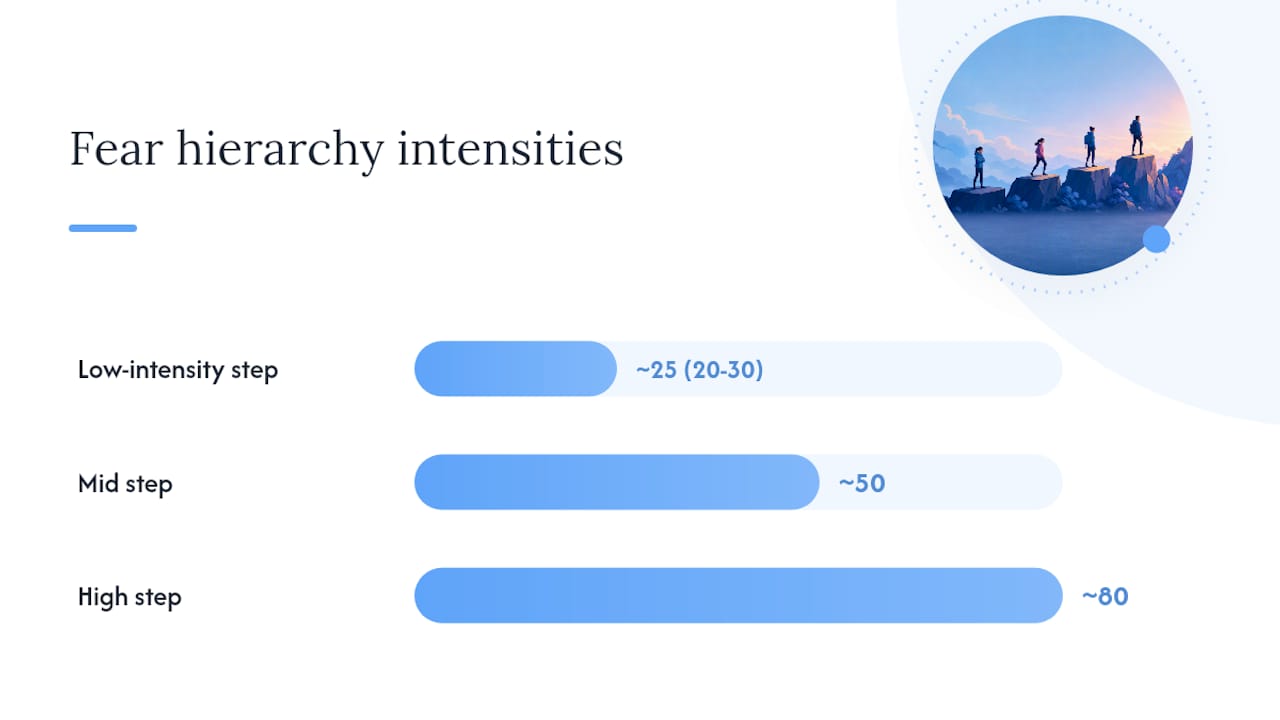 Fear hierarchy intensities

Low-intensity step ~25 (20-30)

Mid step ~50

High step ~80